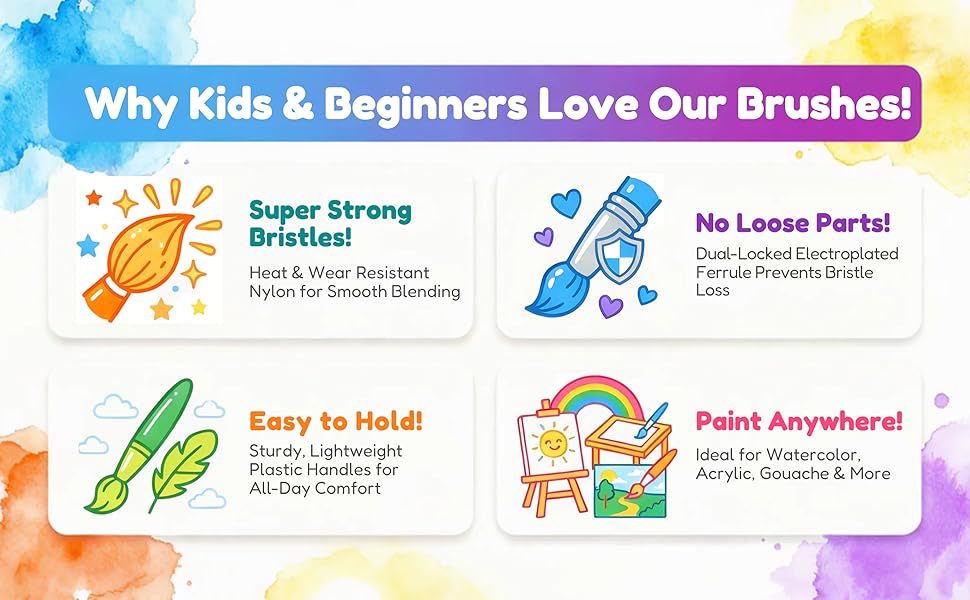 Why Kids & Beginners Love Our Brushes!

Super Strong Bristles!

Heat & Wear Resistant Nylon for Smooth Blending

No Loose Parts!

Dual-Locked Electroplated Ferrule Prevents Bristle Loss

Easy to Hold!

Sturdy, Lightweight Plastic Handles for All-Day Comfort

Paint Anywhere!

Ideal for Watercolor, Acrylic, Gouache & More